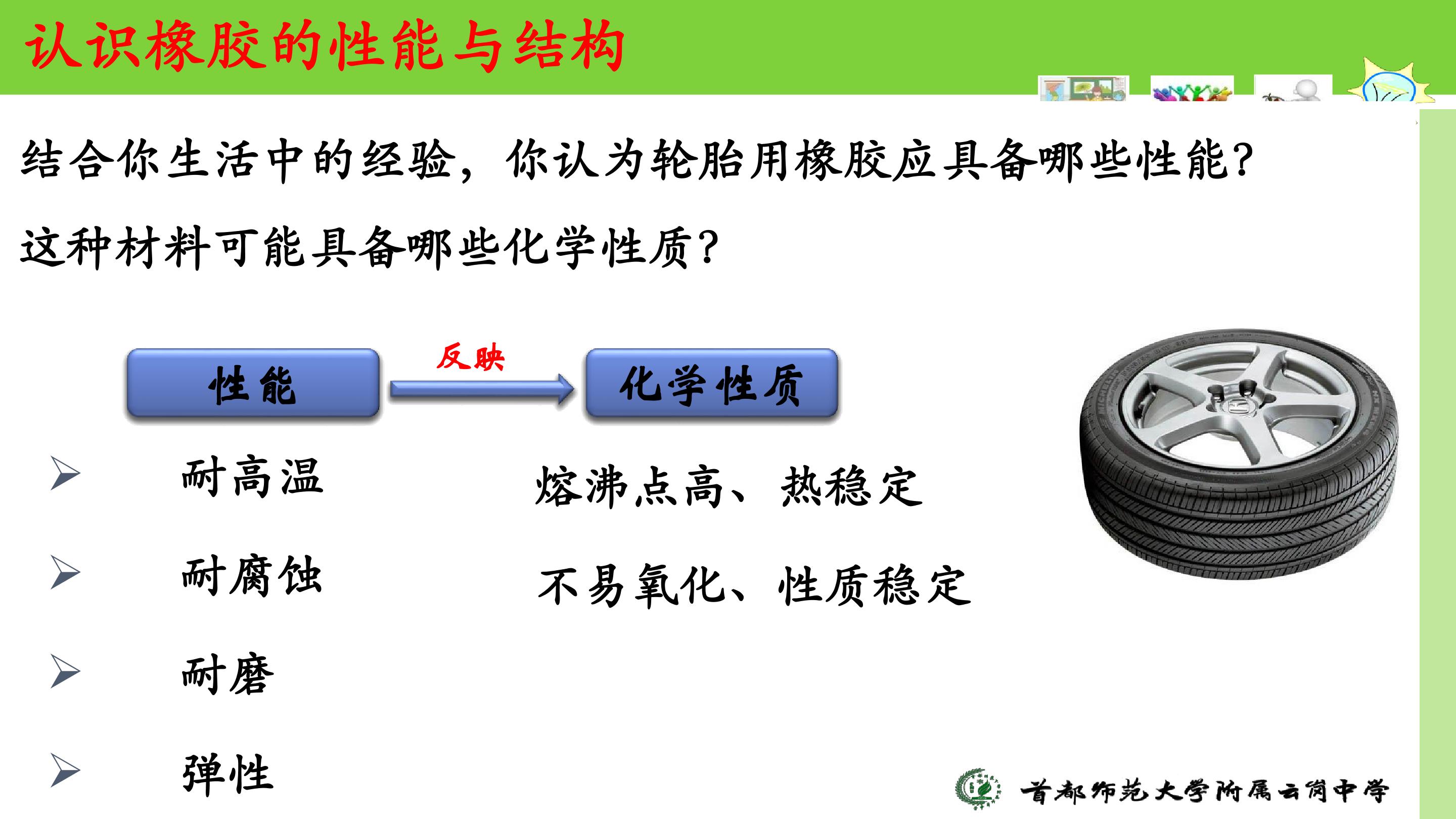 认识橡胶的性能与结构

结合你生活中的经验，你认为轮胎用橡胶应具备哪些性能？

这种材料可能具备哪些化学性质？

性能 反映 化学性质

➢ 耐高温 熔沸点高、热稳定

➢ 耐腐蚀 不易氧化、性质稳定

➢ 耐磨

➢ 弹性

首都师范大学附属云岗中学